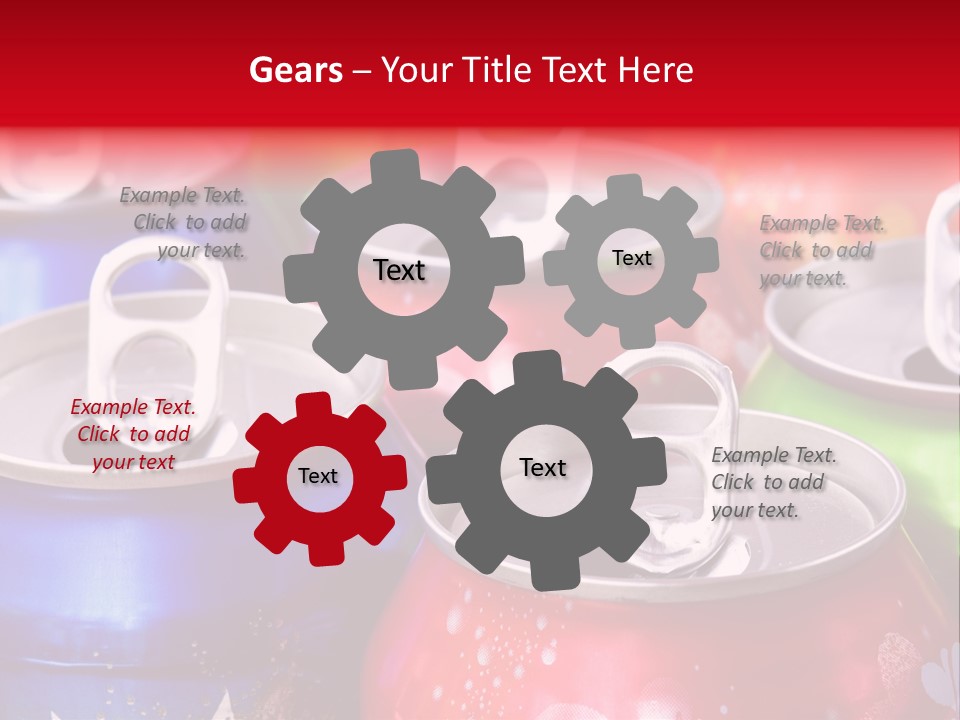 Gears – Your Title Text Here

Example Text. Click to add your text.

Text

Text

Example Text. Click to add your text.

Example Text. Click to add your text

Text

Text

Example Text. Click to add your text.